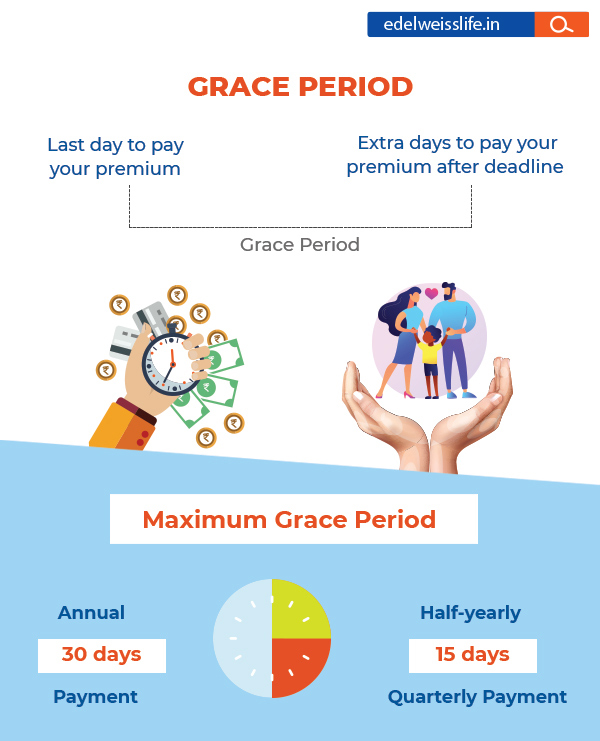 edelweisslife.in

GRACE PERIOD

Last day to pay your premium

Extra days to pay your premium after deadline

Grace Period

Maximum Grace Period

Annual

30 days

Payment

Half-yearly

15 days

Quarterly Payment